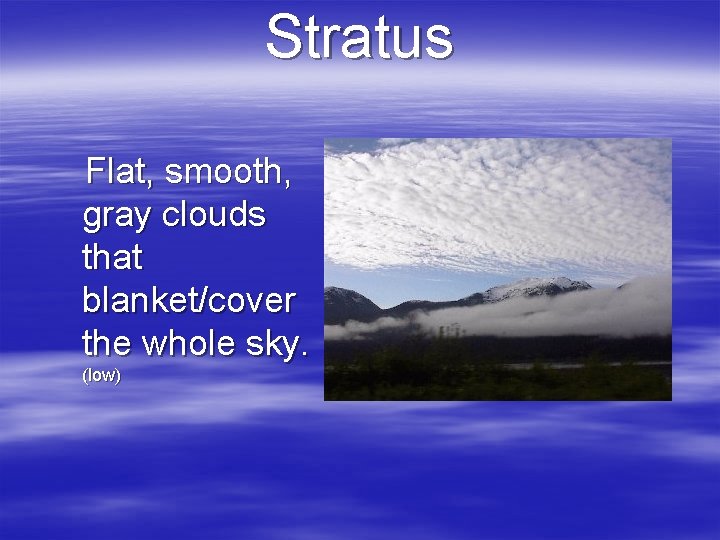 Stratus

Flat, smooth, gray clouds that blanket/cover the whole sky. (low)